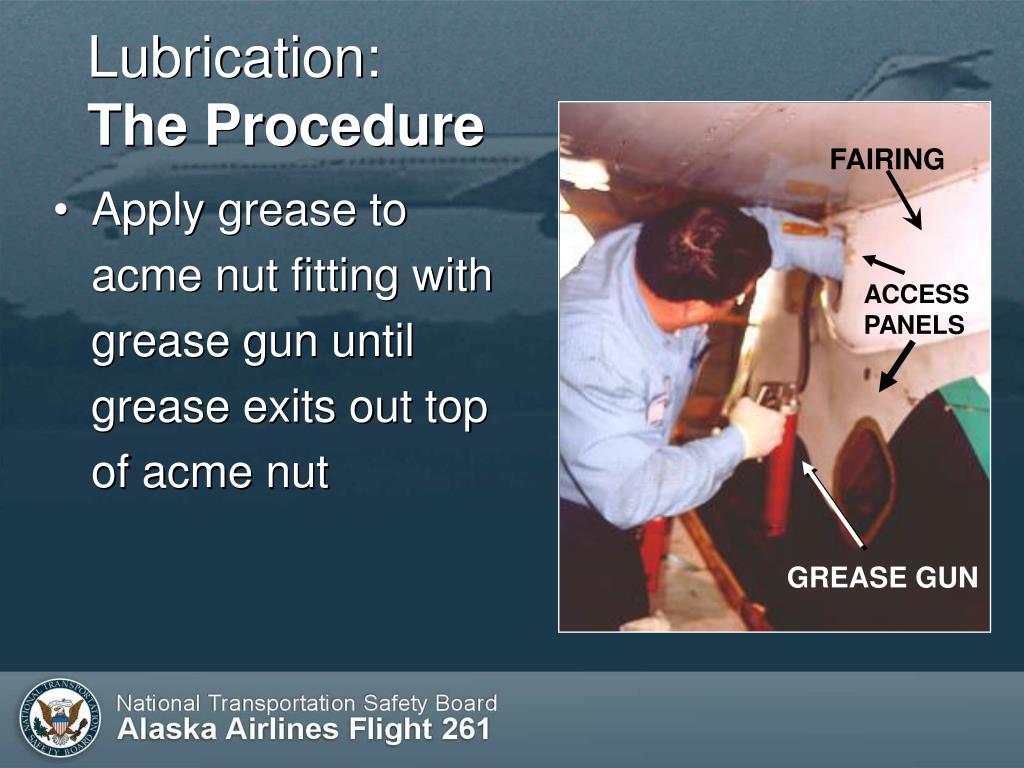 Lubrication:
The Procedure

• Apply grease to acme nut fitting with grease gun until grease exits out top of acme nut

FAIRING

ACCESS PANELS

GREASE GUN

NATIONAL TRANSPORTATION SAFETY BOARD

National Transportation Safety Board
Alaska Airlines Flight 261